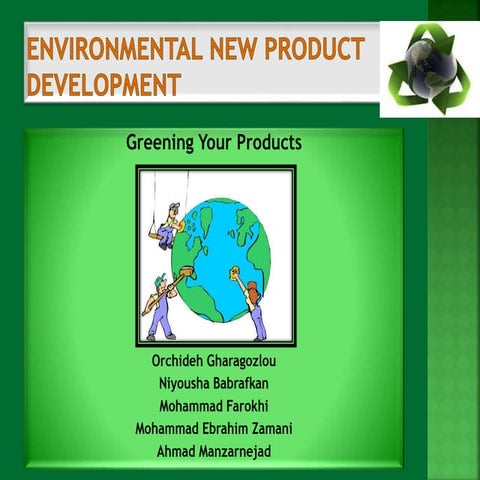 ENVIRONMENTAL NEW PRODUCT DEVELOPMENT

Greening Your Products

Orchideh Gharagozlou
Niyousha Babrafkan
Mohammad Farokhi
Mohammad Ebrahim Zamani
Ahmad Manzarnejad